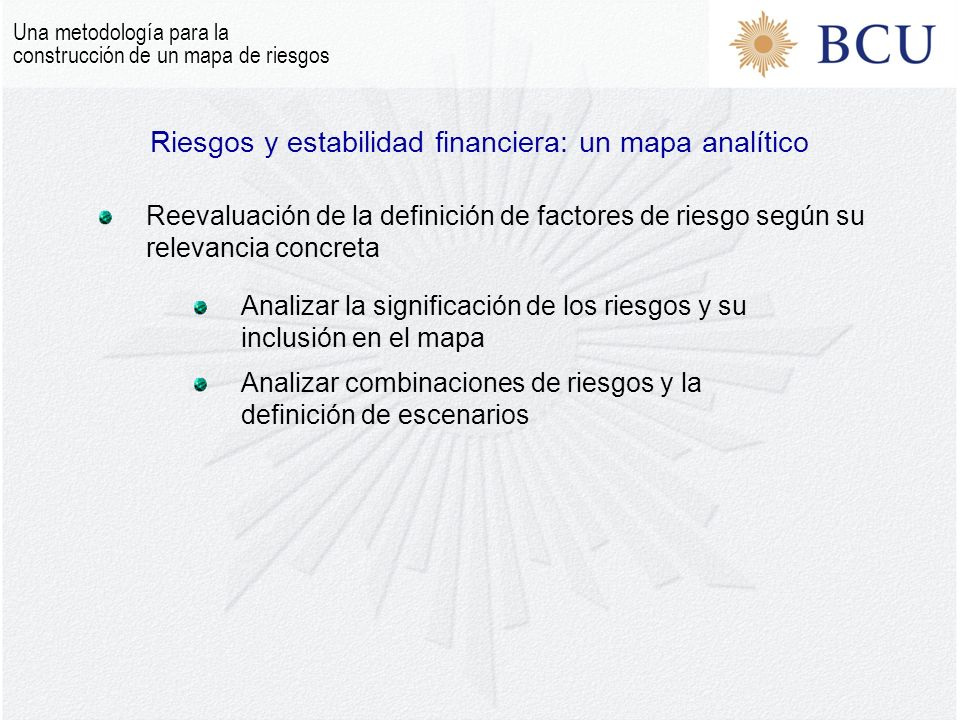 Una metodología para la construcción de un mapa de riesgos

BCU

Riesgos y estabilidad financiera: un mapa analítico

Reevaluación de la definición de factores de riesgo según su relevancia concreta

Analizar la significación de los riesgos y su inclusión en el mapa

Analizar combinaciones de riesgos y la definición de escenarios